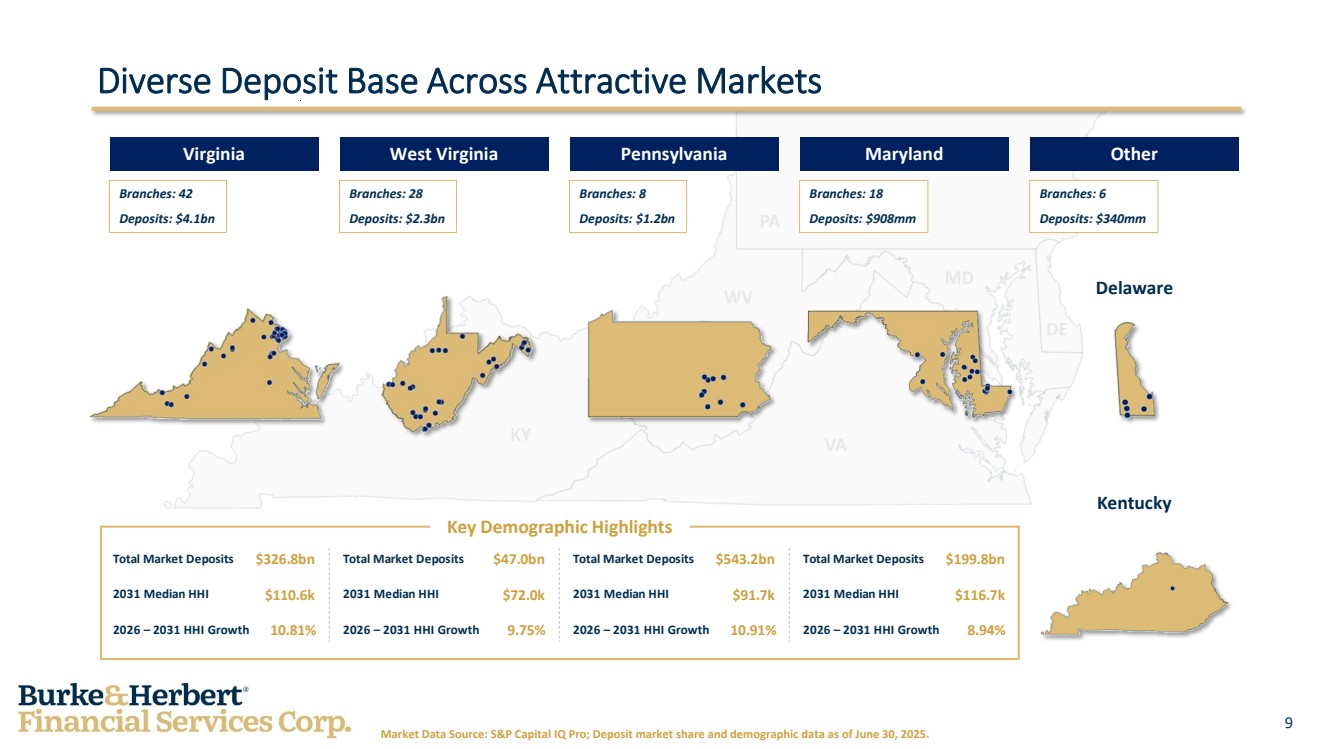 Diverse Deposit Base Across Attractive Markets

Virginia

Branches: 42
Deposits: $4.1bn

West Virginia

Branches: 28
Deposits: $2.3bn

Pennsylvania

Branches: 8
Deposits: $1.2bn

Maryland

Branches: 18
Deposits: $908mm

Other

Branches: 6
Deposits: $340mm

PA

MD

WV

DE

KY

VA

Delaware

Kentucky

Key Demographic Highlights

Total Market Deposits $326.8bn
2031 Median HHI $110.6k
2026 – 2031 HHI Growth 10.81%

Total Market Deposits $47.0bn
2031 Median HHI $72.0k
2026 – 2031 HHI Growth 9.75%

Total Market Deposits $543.2bn
2031 Median HHI $91.7k
2026 – 2031 HHI Growth 10.91%

Total Market Deposits $199.8bn
2031 Median HHI $116.7k
2026 – 2031 HHI Growth 8.94%

Burke&Herbert®
Financial Services Corp.

Market Data Source: S&P Capital IQ Pro; Deposit market share and demographic data as of June 30, 2025.

9